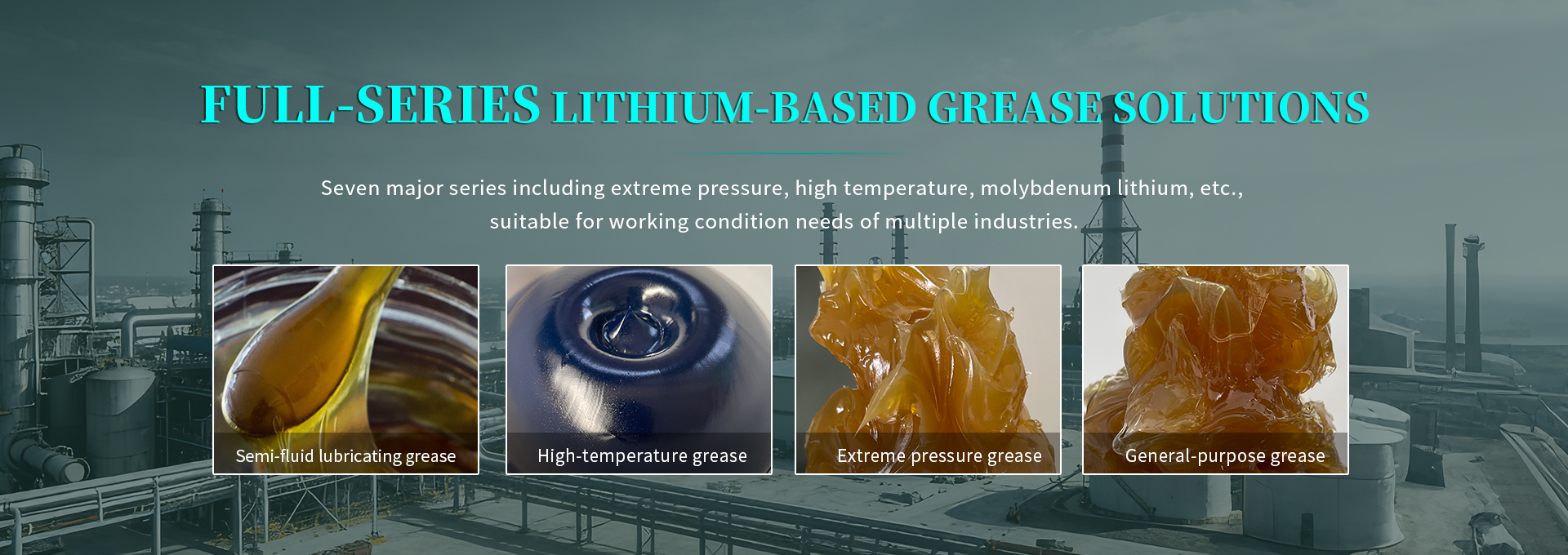 FULL-SERIES LITHIUM-BASED GREASE SOLUTIONS

Seven major series including extreme pressure, high temperature, molybdenum lithium, etc., suitable for working condition needs of multiple industries.

Semi-fluid lubricating grease

High-temperature grease

Extreme pressure grease

General-purpose grease